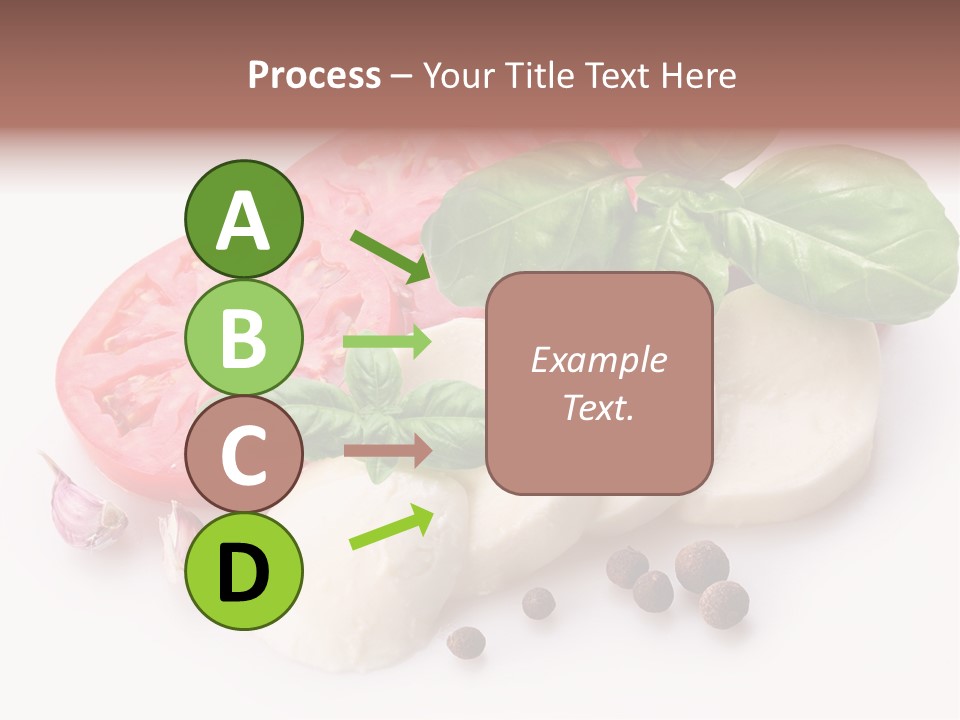 Process – Your Title Text Here

A

B

C

D

Example Text.